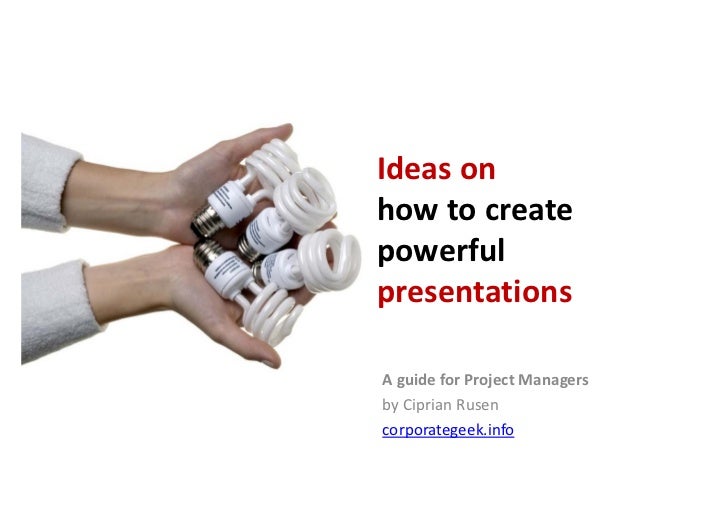 Ideas on
how to create
powerful
presentations

A guide for Project Managers
by Ciprian Rusen
corporategeek.info